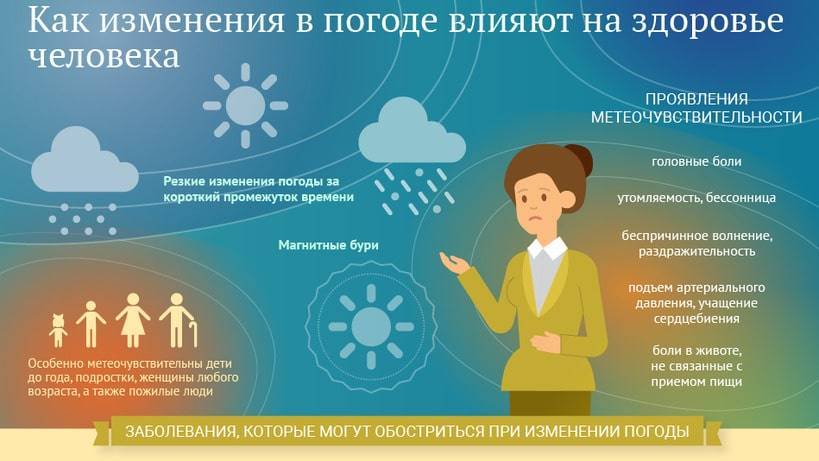 Как изменения в погоде влияют на здоровье человека

Резкие изменения погоды за короткий промежуток времени

Магнитные бури

Особенно метеочувствительны дети до года, подростки, женщины любого возраста, а также пожилые люди

ПРОЯВЛЕНИЯ МЕТЕОЧУВСТВИТЕЛЬНОСТИ

головные боли

утомляемость, бессонница

беспричинное волнение, раздражительность

подъем артериального давления, учащение сердцебиения

боли в животе, не связанные с приемом пищи

ЗАБОЛЕВАНИЯ, КОТОРЫЕ МОГУТ ОБОСТРИТЬСЯ ПРИ ИЗМЕНЕНИИ ПОГОДЫ